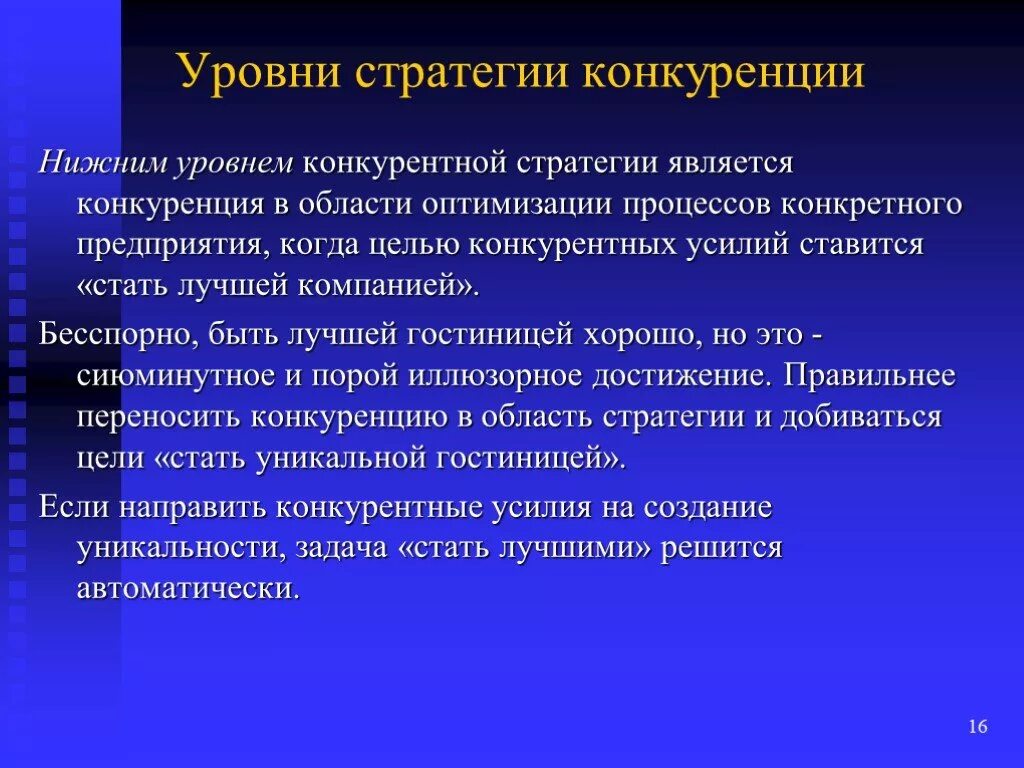 Уровни стратегии конкуренции

Нижним уровнем конкурентной стратегии является конкуренция в области оптимизации процессов конкретного предприятия, когда целью конкурентных усилий ставится «стать лучшей компанией».

Бесспорно, быть лучшей гостиницей хорошо, но это - сиюминутное и порой иллюзорное достижение. Правильнее переносить конкуренцию в область стратегии и добиваться цели «стать уникальной гостиницей».

Если направить конкурентные усилия на создание уникальности, задача «стать лучшими» решится автоматически.

16